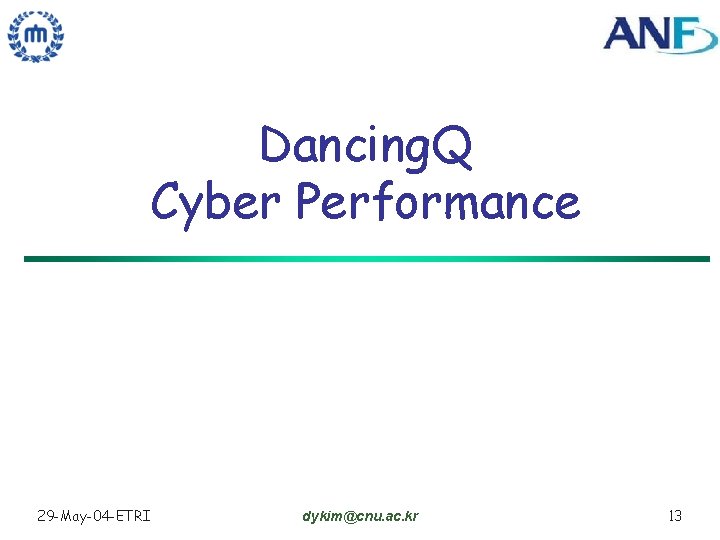 ANF

DancingQ
Cyber Performance

29-May-04-ETRI

dykim@cnu.ac.kr

13